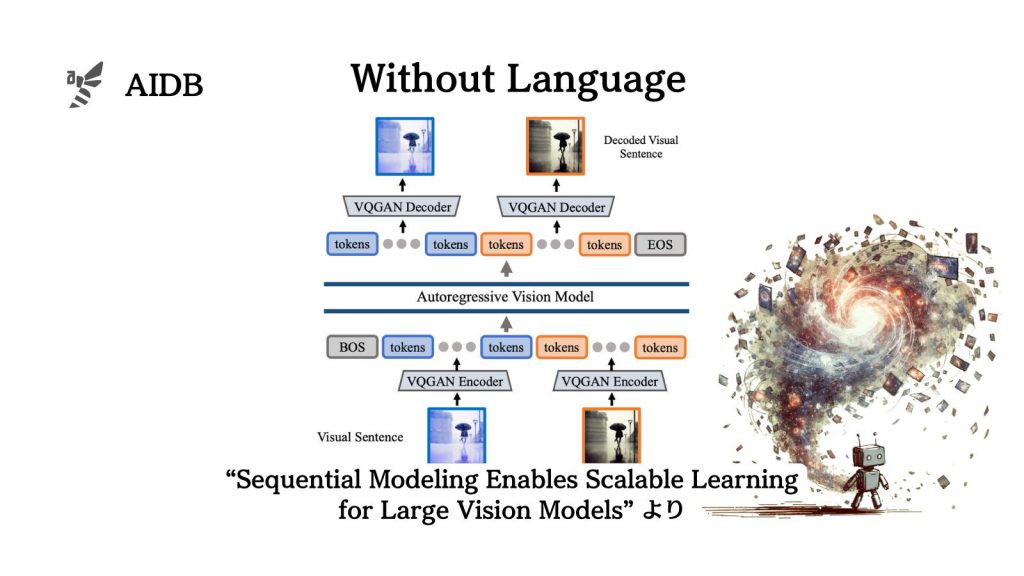 AIDB

Without Language

Decoded Visual Sentence

VQGAN Decoder

VQGAN Decoder

tokens tokens tokens tokens EOS

Autoregressive Vision Model

BOS tokens tokens tokens tokens

VQGAN Encoder

VQGAN Encoder

Visual Sentence

“Sequential Modeling Enables Scalable Learning for Large Vision Models” より